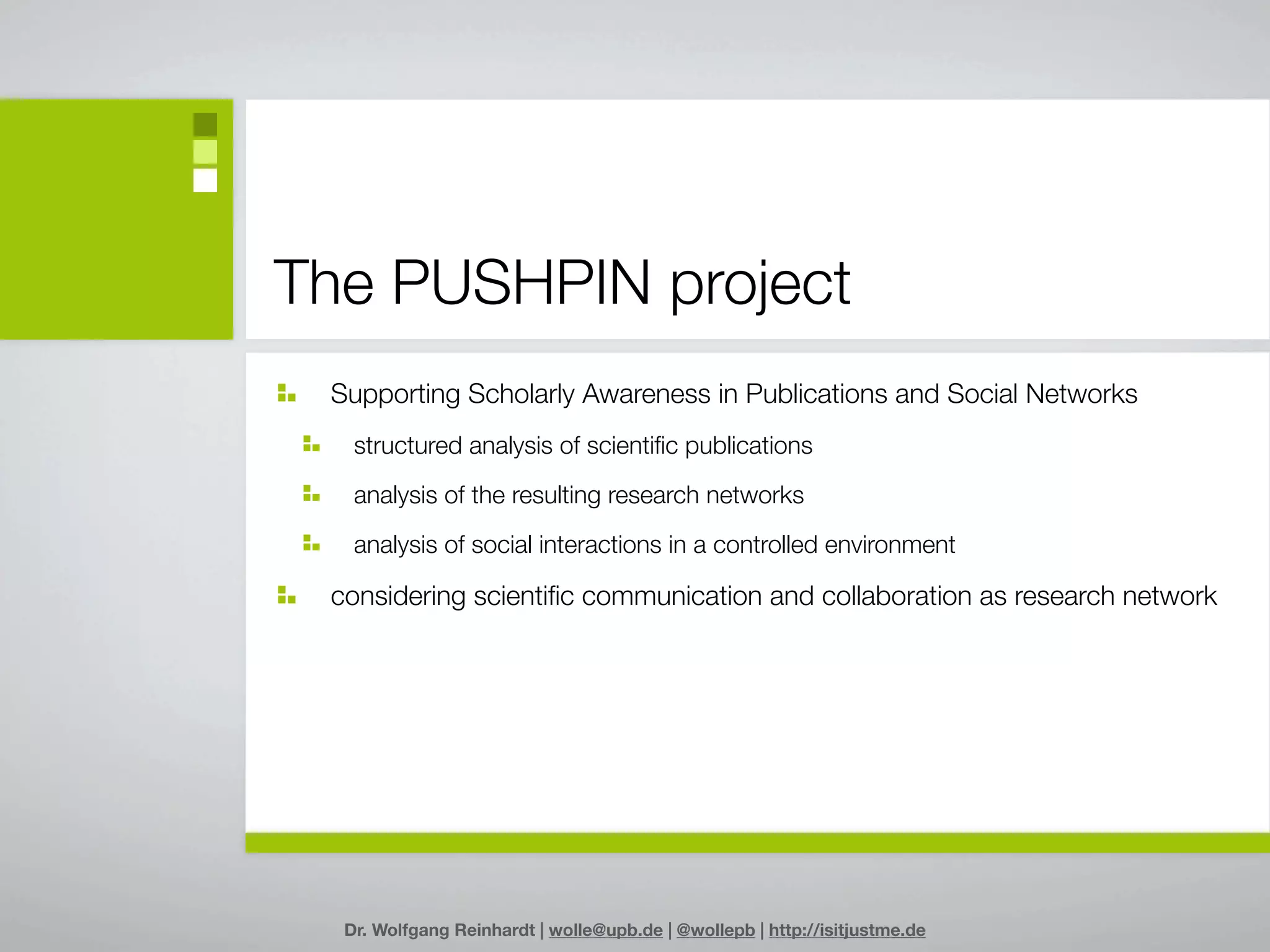 The PUSHPIN project

Supporting Scholarly Awareness in Publications and Social Networks

structured analysis of scientific publications

analysis of the resulting research networks

analysis of social interactions in a controlled environment

considering scientific communication and collaboration as research network

Dr. Wolfgang Reinhardt | wolle@upb.de | @wollepb | http://isitjustme.de